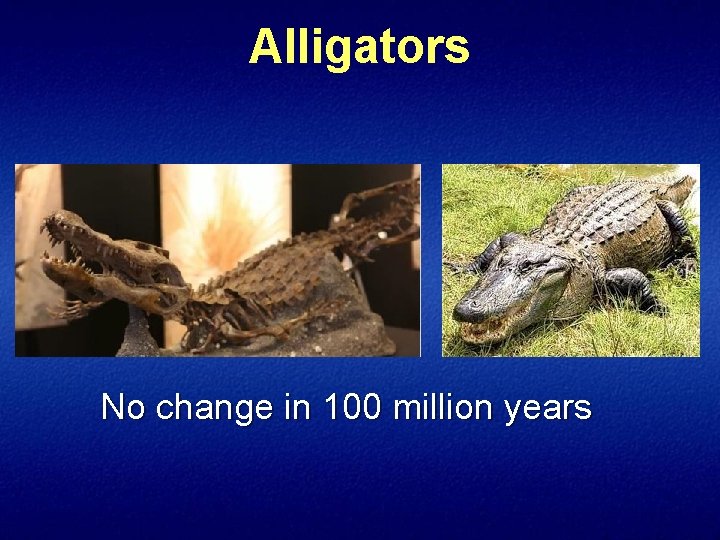 Alligators

No change in 100 million years